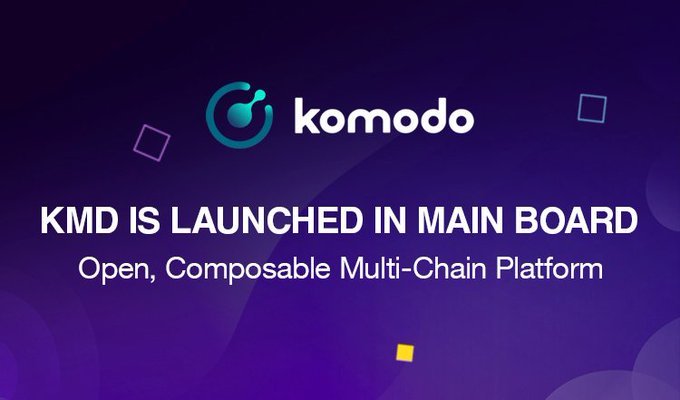 komodo

KMD IS LAUNCHED IN MAIN BOARD

Open, Composable Multi-Chain Platform